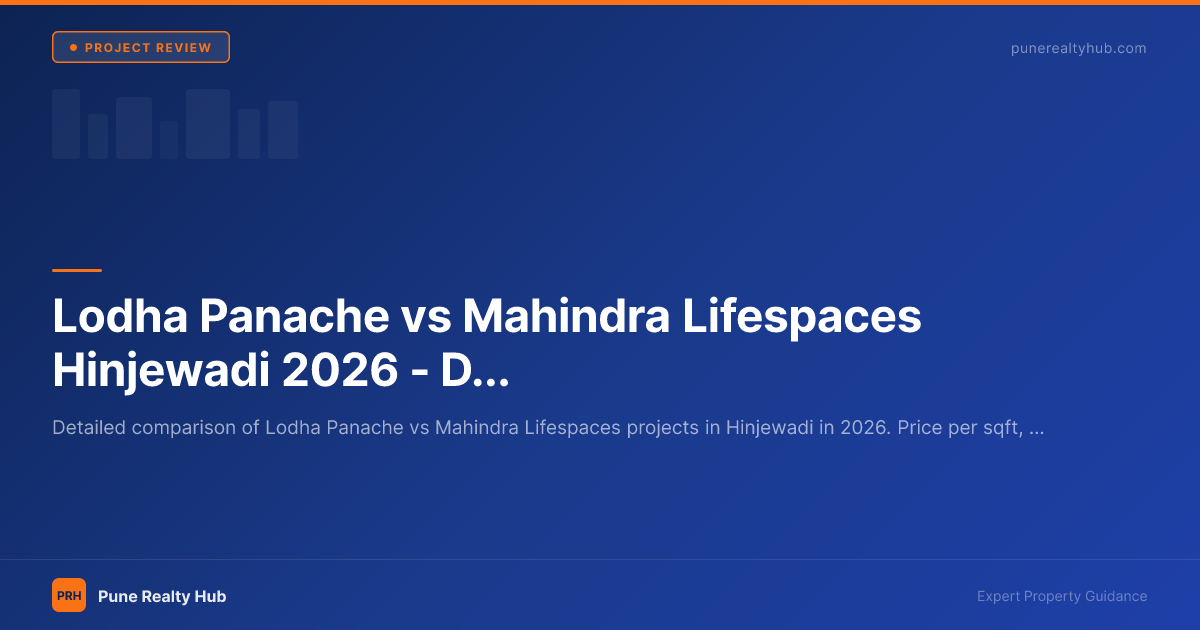 PROJECT REVIEW

punerealtyhub.com

Lodha Panache vs Mahindra Lifespaces Hinjewadi 2026 - D...

Detailed comparison of Lodha Panache vs Mahindra Lifespaces projects in Hinjewadi in 2026. Price per sqft, ...

PRH

Pune Realty Hub

Expert Property Guidance